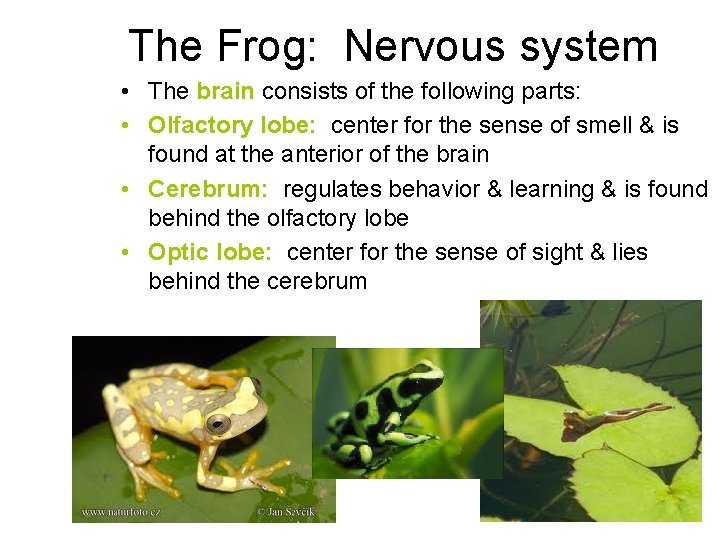 The Frog: Nervous system

• The brain consists of the following parts:

• Olfactory lobe: center for the sense of smell & is found at the anterior of the brain

• Cerebrum: regulates behavior & learning & is found behind the olfactory lobe

• Optic lobe: center for the sense of sight & lies behind the cerebrum

www.naturfoto.cz © Jan Ševčík